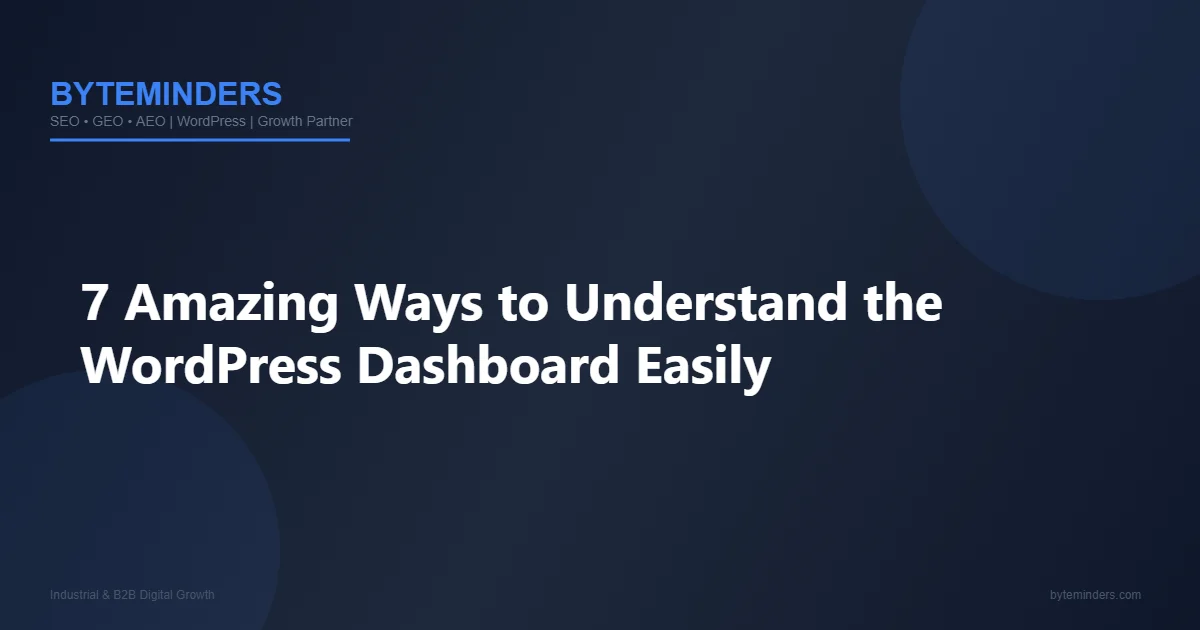 BYTEMINDERS
SEO • GEO • AEO | WordPress | Growth Partner

7 Amazing Ways to Understand the WordPress Dashboard Easily

Industrial & B2B Digital Growth

byteminders.com